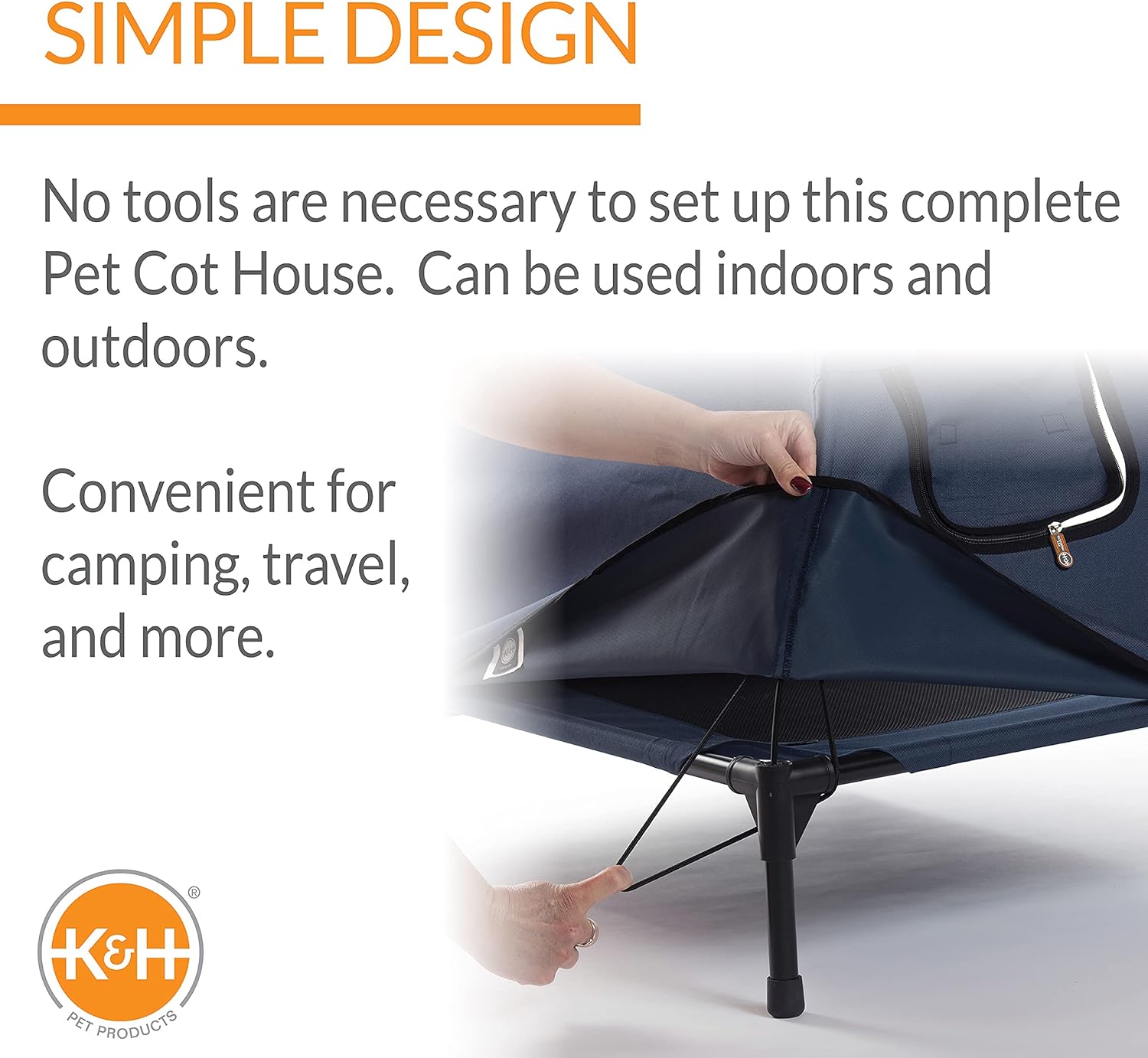 SIMPLE DESIGN

No tools are necessary to set up this complete Pet Cot House.  Can be used indoors and outdoors.

Convenient for camping, travel, and more.

K&H®
PET PRODUCTS